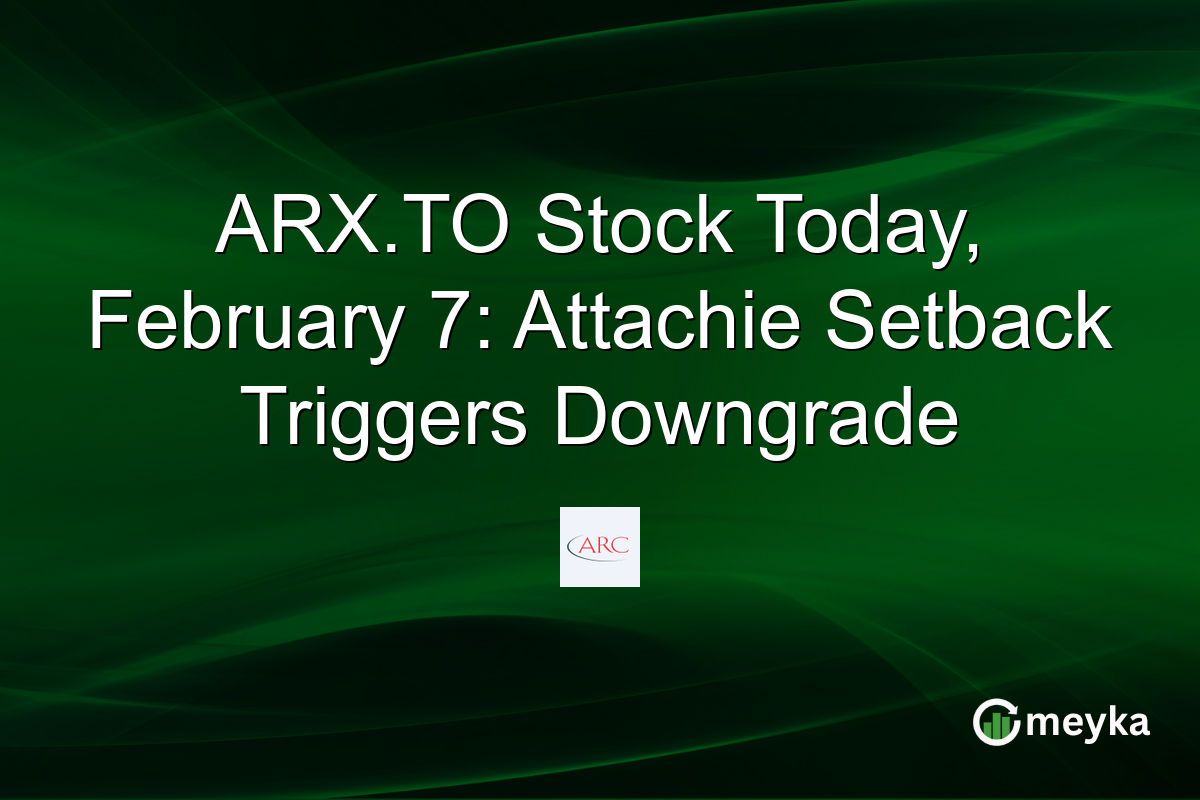 ARX.TO Stock Today, February 7: Attachie Setback Triggers Downgrade

ARC

meyka